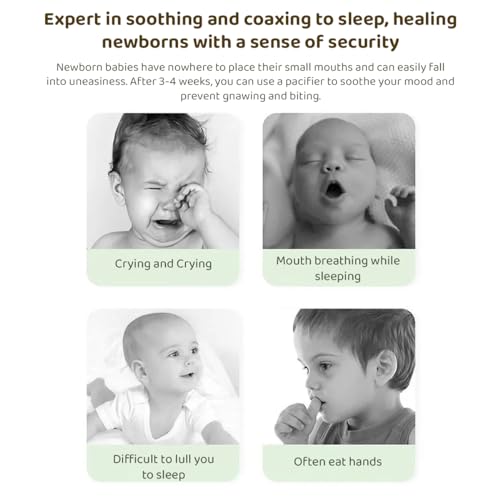 Expert in soothing and coaxing to sleep, healing newborns with a sense of security

Newborn babies have nowhere to place their small mouths and can easily fall into uneasiness. After 3-4 weeks, you can use a pacifier to soothe your mood and prevent gnawing and biting.

Crying and Crying

Mouth breathing while sleeping

Difficult to lull you to sleep

Often eat hands